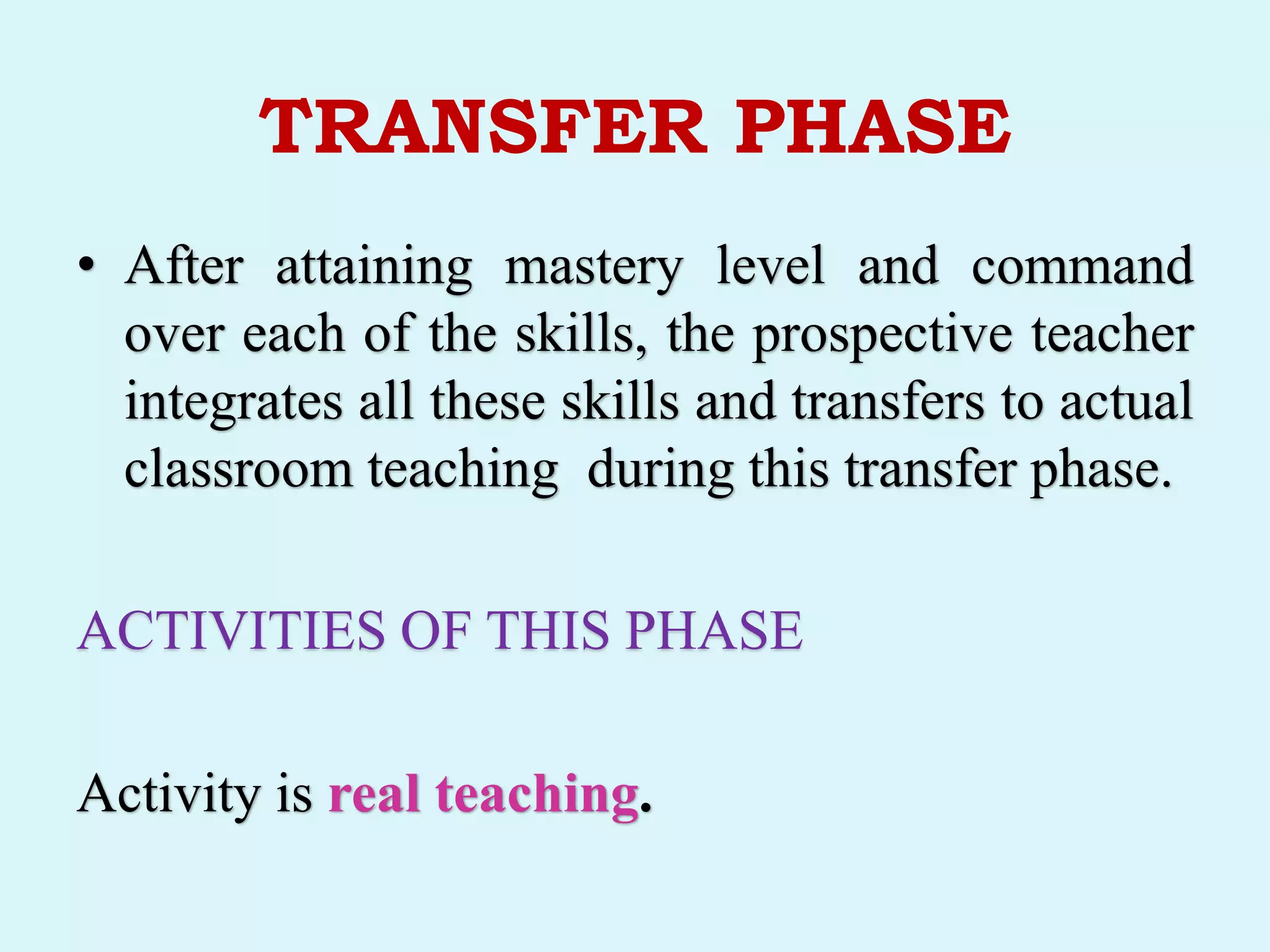 TRANSFER PHASE

• After attaining mastery level and command over each of the skills, the prospective teacher integrates all these skills and transfers to actual classroom teaching during this transfer phase.

ACTIVITIES OF THIS PHASE

Activity is real teaching.